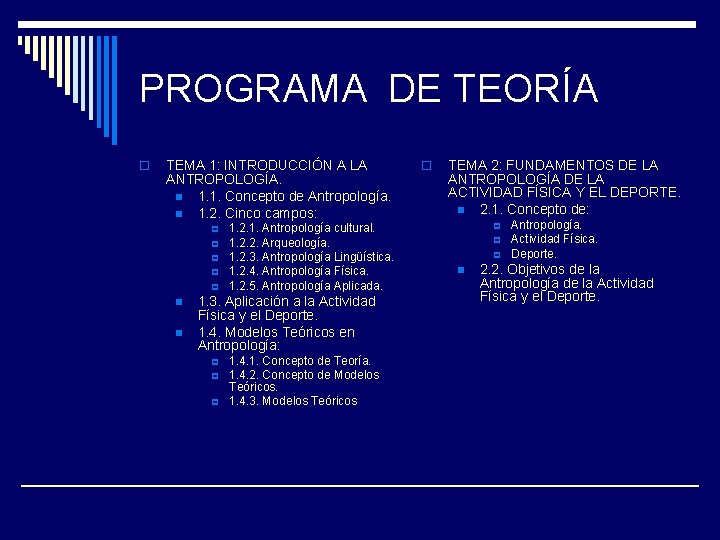 PROGRAMA DE TEORÍA

TEMA 1: INTRODUCCIÓN A LA ANTROPOLOGÍA.
1.1. Concepto de Antropología.
1.2. Cinco campos:
1.2.1. Antropología cultural.
1.2.2. Arqueología.
1.2.3. Antropología Lingüística.
1.2.4. Antropología Física.
1.2.5. Antropología Aplicada.
1.3. Aplicación a la Actividad Física y el Deporte.
1.4. Modelos Teóricos en Antropología:
1.4.1. Concepto de Teoría.
1.4.2. Concepto de Modelos Teóricos.
1.4.3. Modelos Teóricos

TEMA 2: FUNDAMENTOS DE LA ANTROPOLOGÍA DE LA ACTIVIDAD FÍSICA Y EL DEPORTE.
2.1. Concepto de:
Antropología.
Actividad Física.
Deporte.
2.2. Objetivos de la Antropología de la Actividad Física y el Deporte.